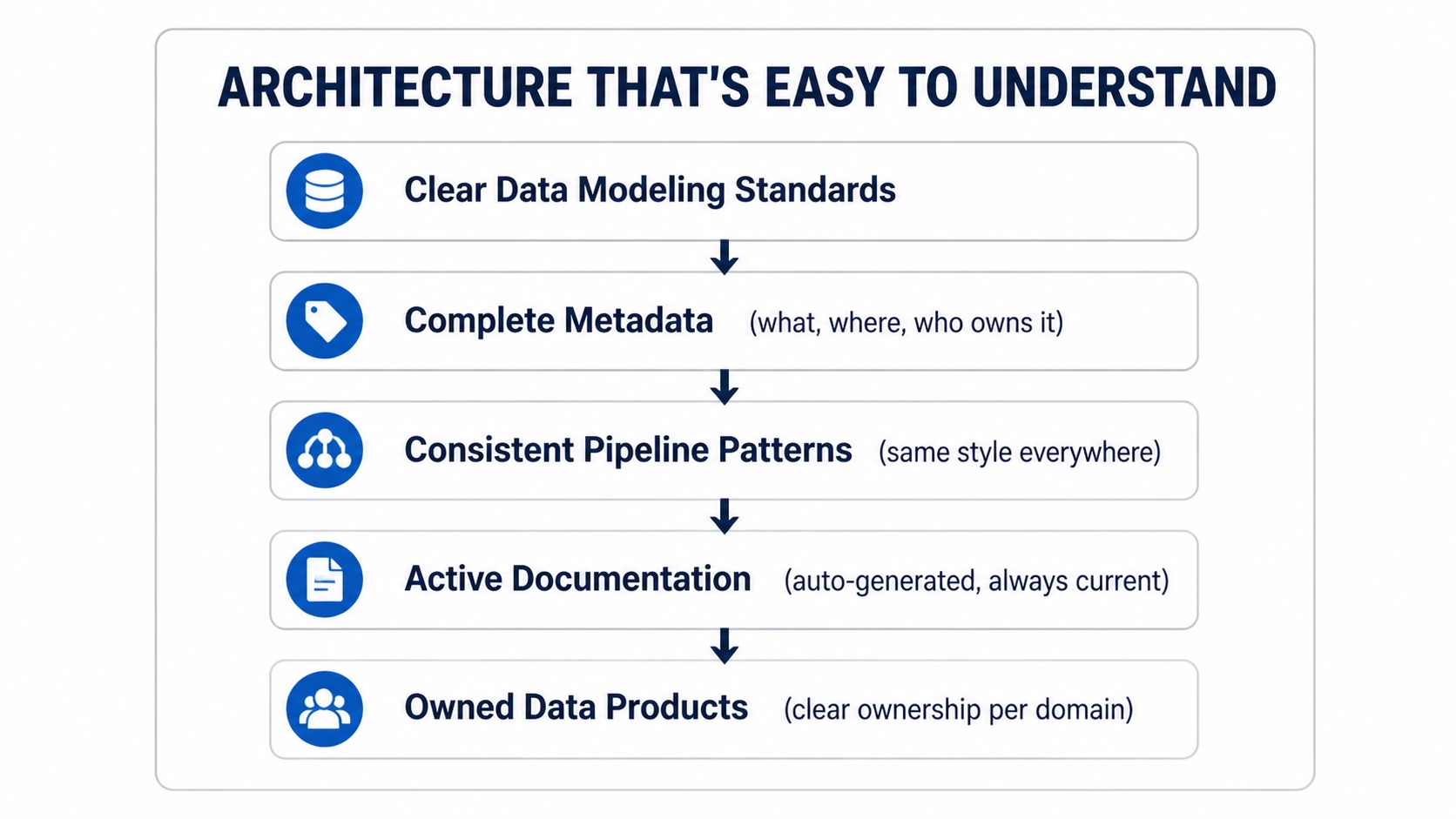 ARCHITECTURE THAT'S EASY TO UNDERSTAND

Clear Data Modeling Standards

Complete Metadata (what, where, who owns it)

Consistent Pipeline Patterns (same style everywhere)

Active Documentation (auto-generated, always current)

Owned Data Products (clear ownership per domain)